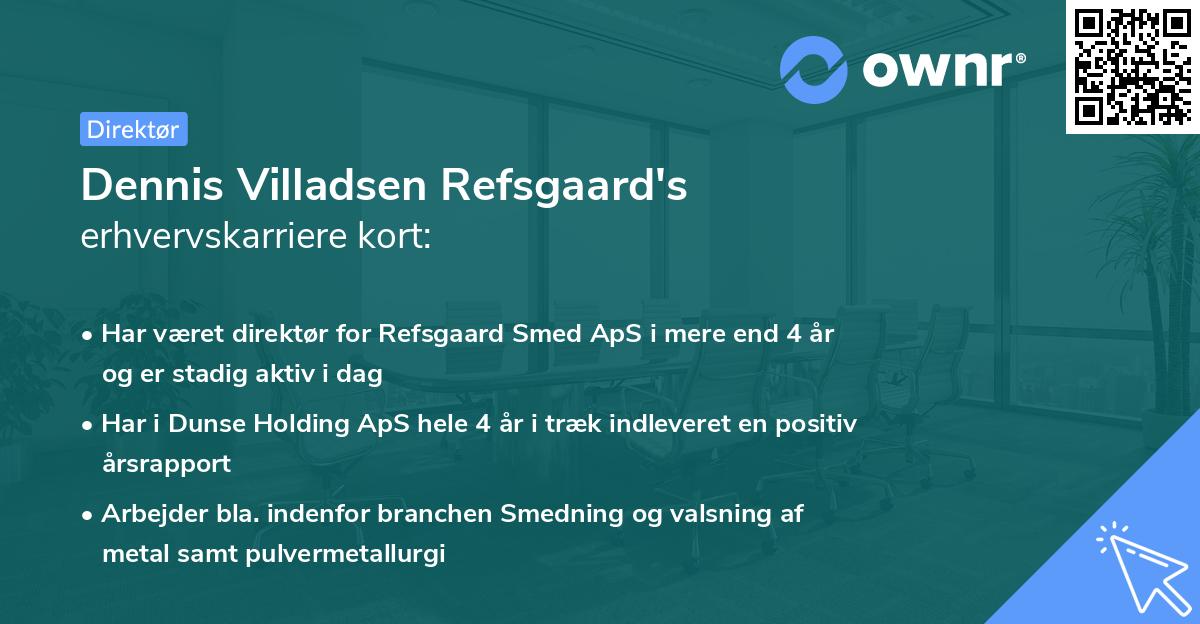 ownr®

Direktør

Dennis Villadsen Refsgaard's erhvervskarriere kort:

• Har været direktør for Refsgaard Smed ApS i mere end 4 år og er stadig aktiv i dag

• Har i Dunse Holding ApS hele 4 år i træk indleveret en positiv årsrapport

• Arbejder bla. indenfor branchen Smedning og valsning af metal samt pulvermetallurgi